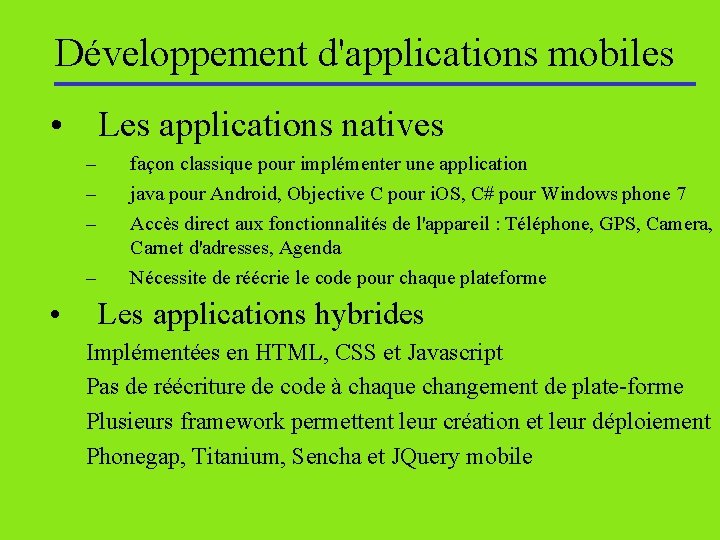 Développement d'applications mobiles

• Les applications natives

– façon classique pour implémenter une application

– java pour Android, Objective C pour iOS, C# pour Windows phone 7

– Accès direct aux fonctionnalités de l'appareil : Téléphone, GPS, Camera, Carnet d'adresses, Agenda

– Nécessite de réécrie le code pour chaque plateforme

• Les applications hybrides

Implémentées en HTML, CSS et Javascript

Pas de réécriture de code à chaque changement de plate-forme

Plusieurs framework permettent leur création et leur déploiement

Phonegap, Titanium, Sencha et JQuery mobile